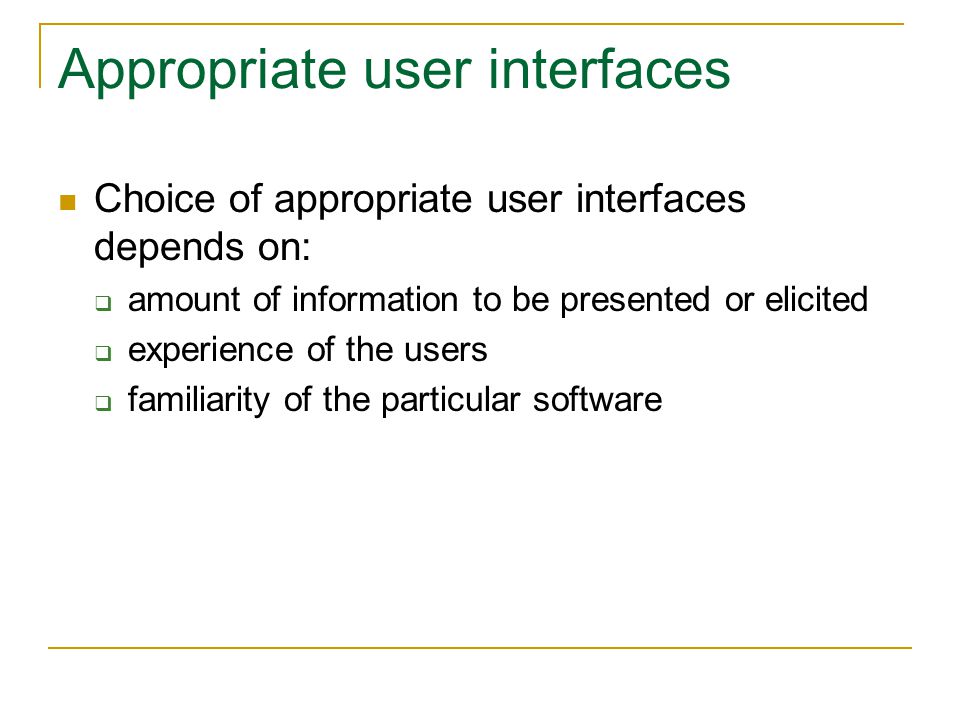 Appropriate user interfaces

- Choice of appropriate user interfaces depends on:
  - amount of information to be presented or elicited
  - experience of the users
  - familiarity of the particular software